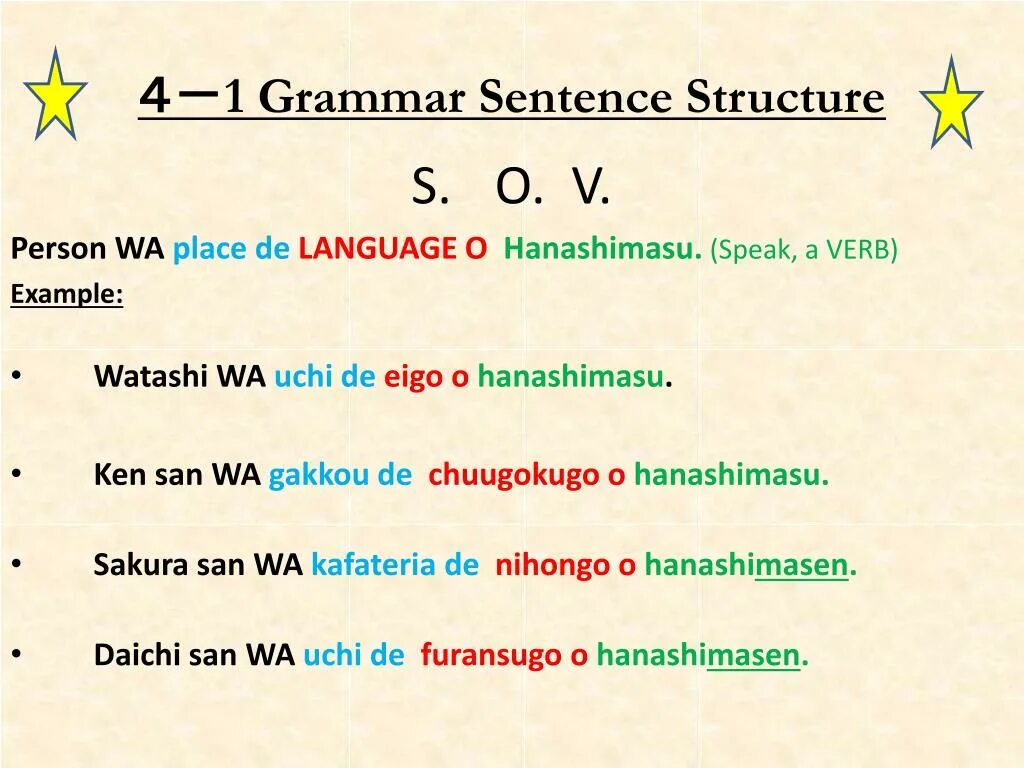 ４ー1 Grammar Sentence Structure

S. O. V.

Person WA place de LANGUAGE O Hanashimasu. (Speak, a VERB)

Example:

• Watashi WA uchi de eigo o hanashimasu.

• Ken san WA gakkou de chuugokugo o hanashimasu.

• Sakura san WA kafateria de nihongo o hanashimasen.

• Daichi san WA uchi de furansugo o hanashimasen.